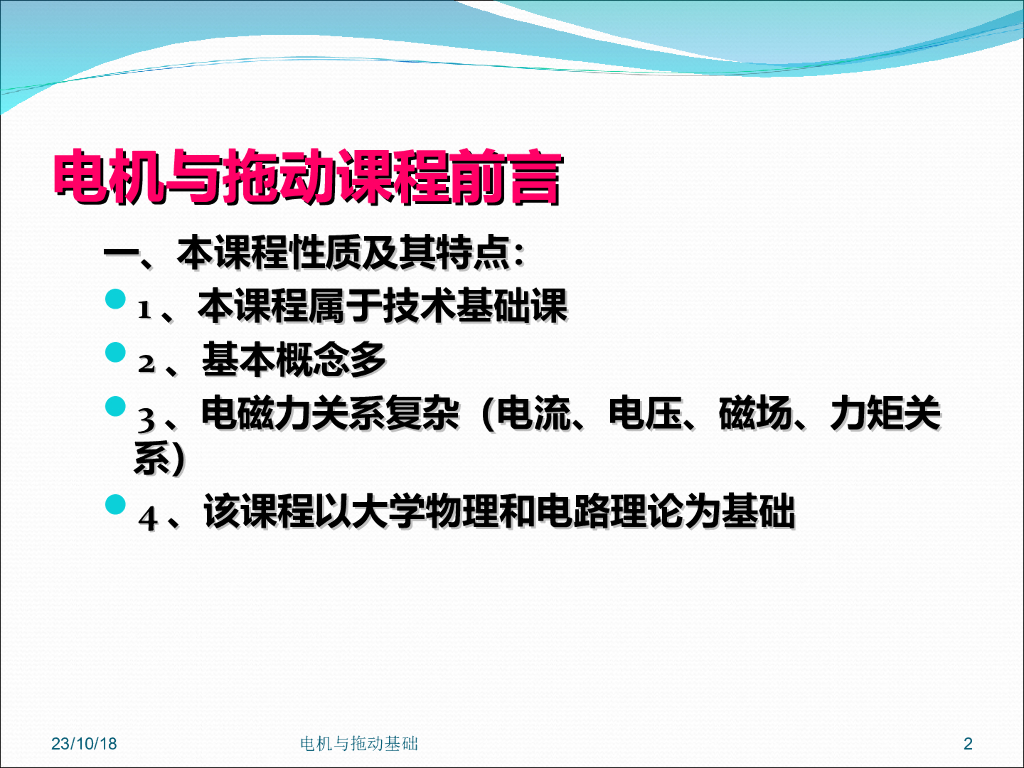 电机与拖动课程前言

一、本课程性质及其特点：

1、本课程属于技术基础课

2、基本概念多

3、电磁力关系复杂（电流、电压、磁场、力矩关系）

4、该课程以大学物理和电路理论为基础

23/10/18

电机与拖动基础

2